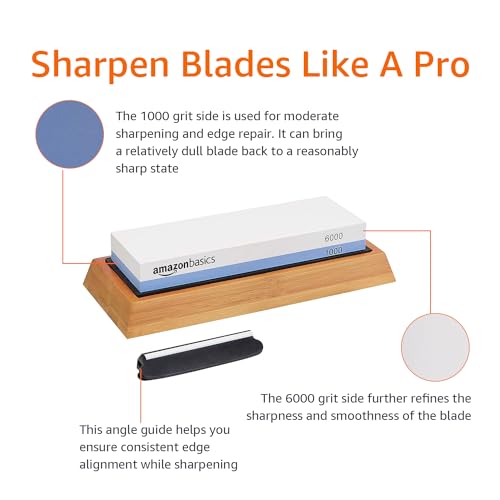 Sharpen Blades Like A Pro

The 1000 grit side is used for moderate sharpening and edge repair. It can bring a relatively dull blade back to a reasonably sharp state

6000

1000

amazonbasics

The 6000 grit side further refines the sharpness and smoothness of the blade

This angle guide helps you ensure consistent edge alignment while sharpening